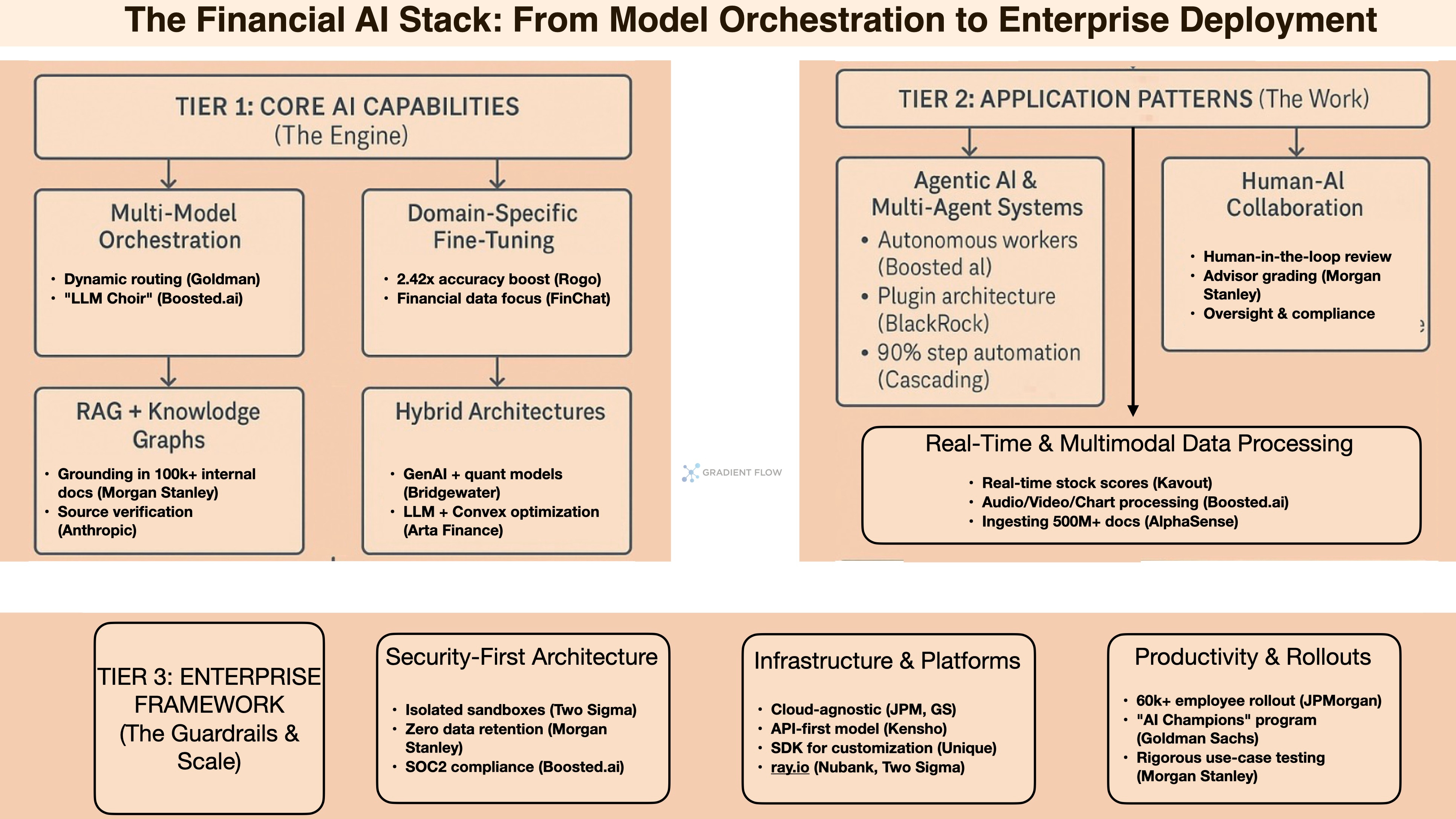 The Financial AI Stack: From Model Orchestration to Enterprise Deployment

TIER 1: CORE AI CAPABILITIES
(The Engine)

Multi-Model Orchestration
• Dynamic routing (Goldman)
• "LLM Choir" (Boosted.ai)

Domain-Specific Fine-Tuning
• 2.42x accuracy boost (Rogo)
• Financial data focus (FinChat)

RAG + Knowledge Graphs
• Grounding in 100k+ internal docs (Morgan Stanley)
• Source verification (Anthropic)

Hybrid Architectures
• GenAI + quant models (Bridgewater)
• LLM + Convex optimization (Arta Finance)

GRADIENT FLOW

TIER 2: APPLICATION PATTERNS (The Work)

Agentic AI & Multi-Agent Systems
• Autonomous workers (Boosted al)
• Plugin architecture (BlackRock)
• 90% step automation (Cascading)

Human-AI Collaboration
• Human-in-the-loop review
• Advisor grading (Morgan Stanley)
• Oversight & compliance

Real-Time & Multimodal Data Processing
• Real-time stock scores (Kavout)
• Audio/Video/Chart processing (Boosted.ai)
• Ingesting 500M+ docs (AlphaSense)

TIER 3: ENTERPRISE FRAMEWORK (The Guardrails & Scale)

Security-First Architecture
• Isolated sandboxes (Two Sigma)
• Zero data retention (Morgan Stanley)
• SOC2 compliance (Boosted.ai)

Infrastructure & Platforms
• Cloud-agnostic (JPM, GS)
• API-first model (Kensho)
• SDK for customization (Unique)
• ray.io (Nubank, Two Sigma)

Productivity & Rollouts
• 60k+ employee rollout (JPMorgan)
• "AI Champions" program (Goldman Sachs)
• Rigorous use-case testing (Morgan Stanley)